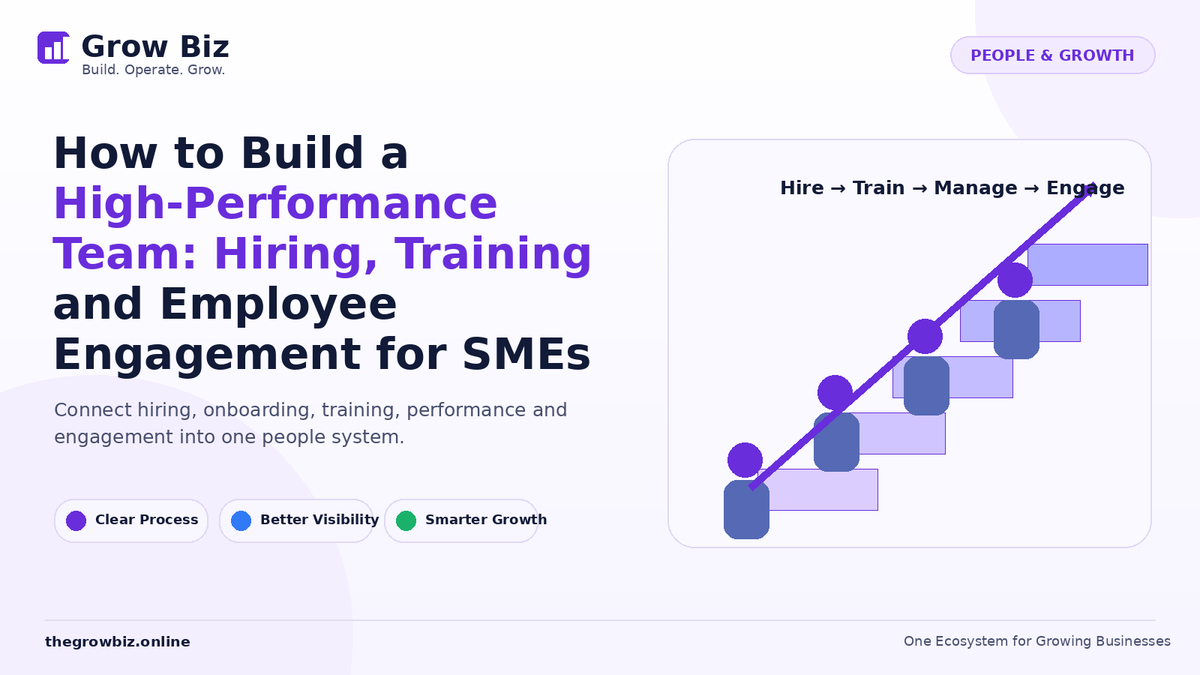 Grow Biz
Build. Operate. Grow.

PEOPLE & GROWTH

How to Build a High-Performance Team: Hiring, Training and Employee Engagement for SMEs

Connect hiring, onboarding, training, performance and engagement into one people system.

Clear Process
Better Visibility
Smarter Growth

Hire → Train → Manage → Engage

thegrowbiz.online

One Ecosystem for Growing Businesses